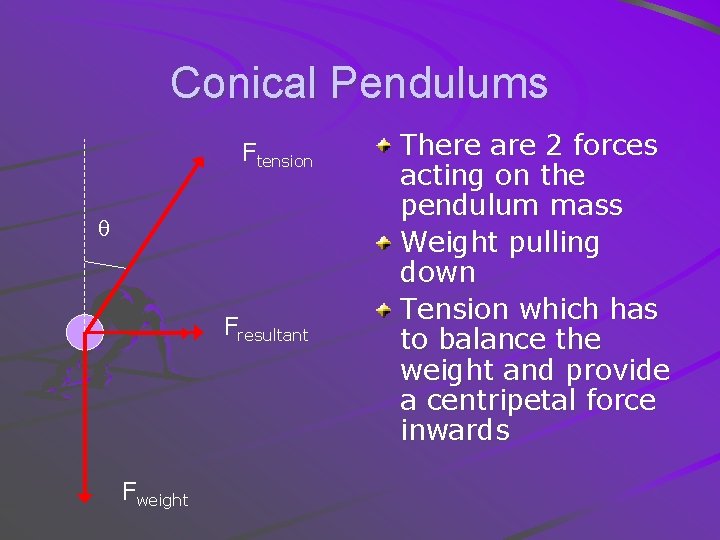 Conical Pendulums

$F_{tension}$

$\theta$

$F_{resultant}$

$F_{weight}$

There are 2 forces acting on the pendulum mass

Weight pulling down

Tension which has to balance the weight and provide a centripetal force inwards